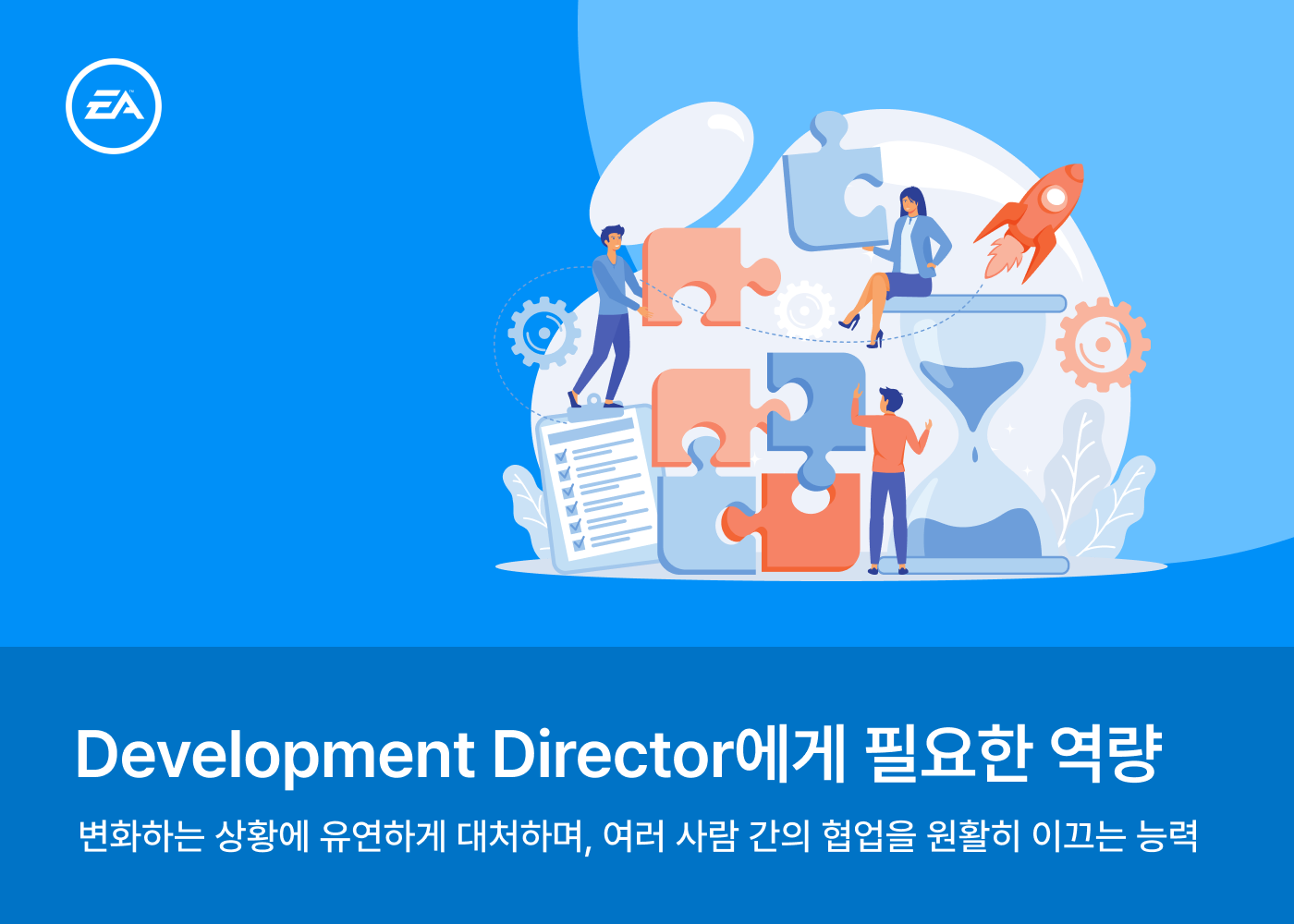 EA

Development Director에게 필요한 역량

변화하는 상황에 유연하게 대처하며, 여러 사람 간의 협업을 원활히 이끄는 능력